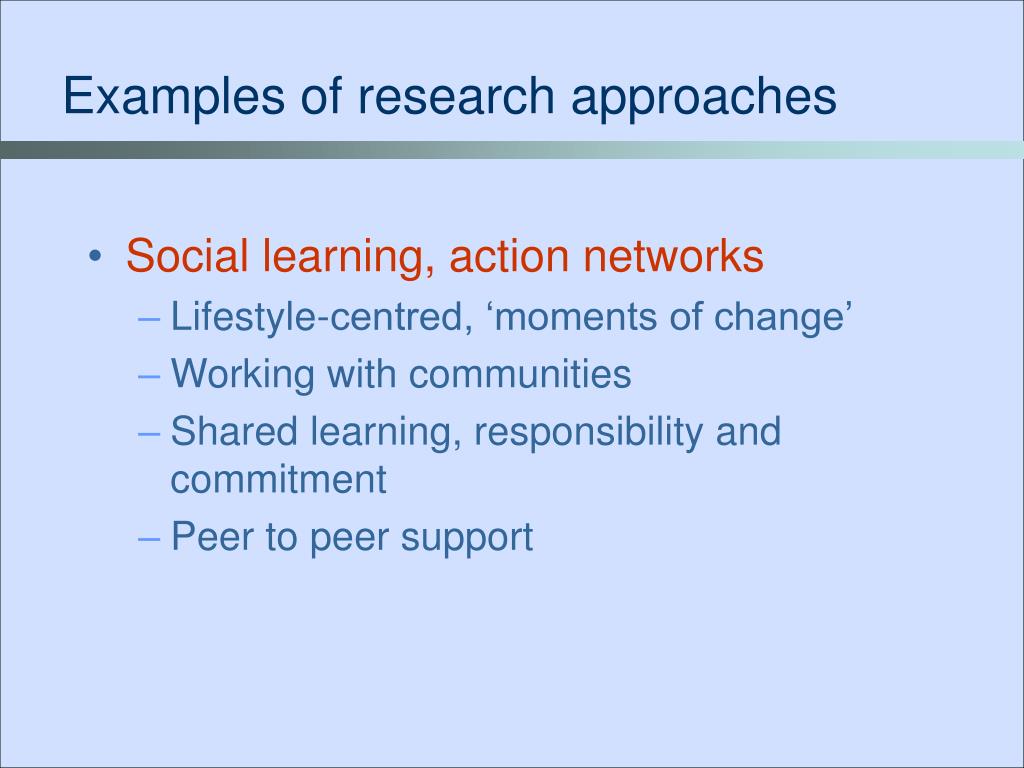 Examples of research approaches

• Social learning, action networks
– Lifestyle-centred, ‘moments of change’
– Working with communities
– Shared learning, responsibility and commitment
– Peer to peer support